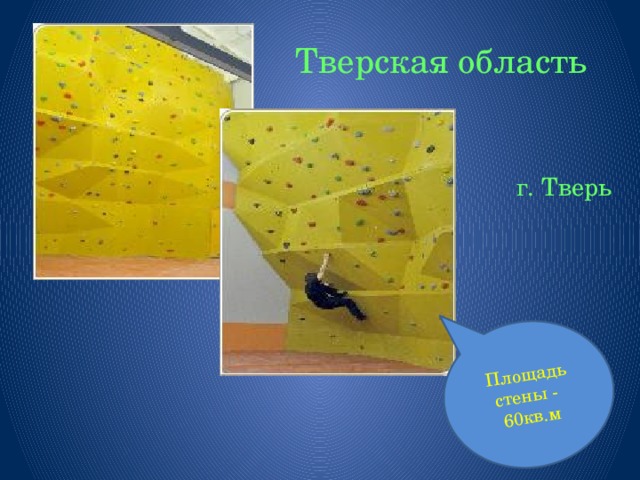 Тверская область

г. Тверь

Площадь стены - 60кв.м